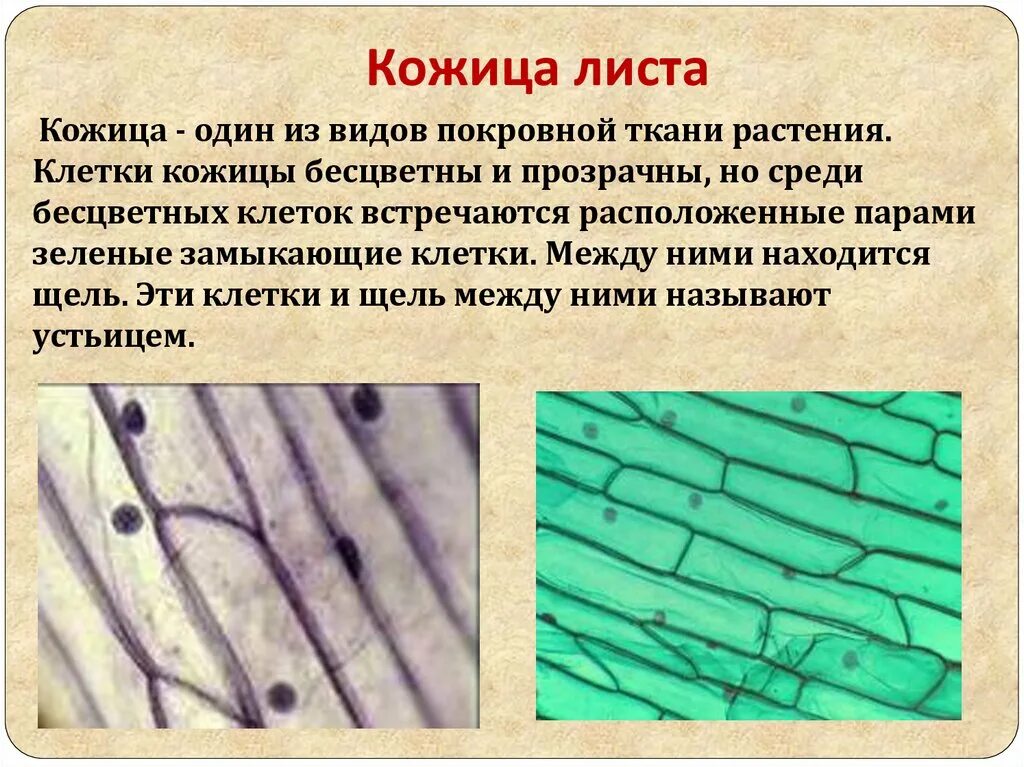 Кожица листа

Кожица - один из видов покровной ткани растения. Клетки кожицы бесцветны и прозрачны, но среди бесцветных клеток встречаются расположенные парами зеленые замыкающие клетки. Между ними находится щель. Эти клетки и щель между ними называют устьицем.